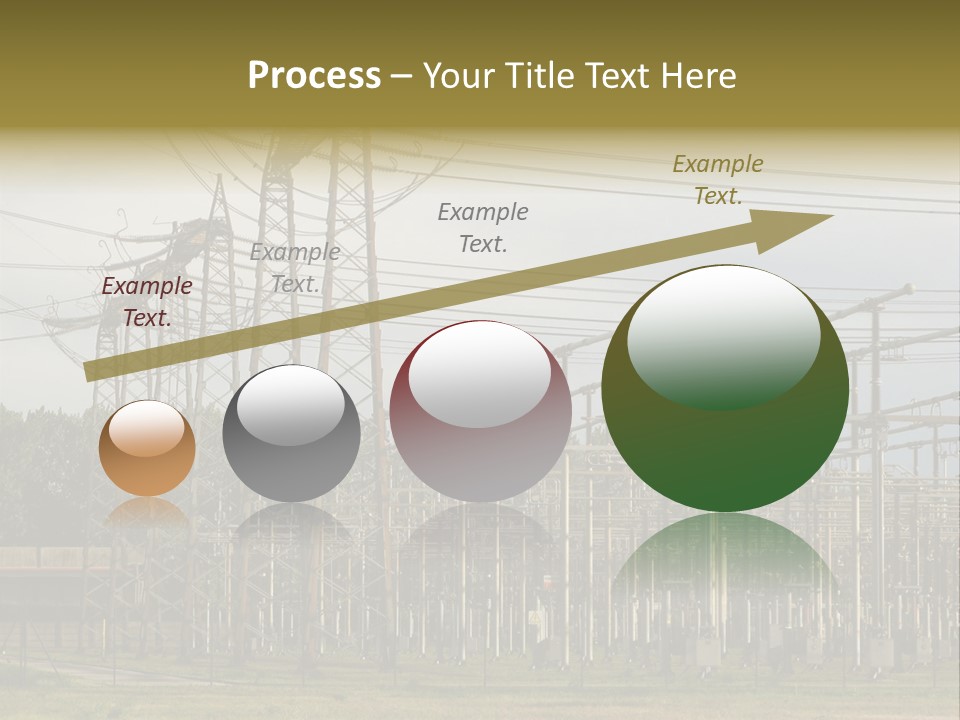 Process – Your Title Text Here

Example Text.

Example Text.

Example Text.

Example Text.